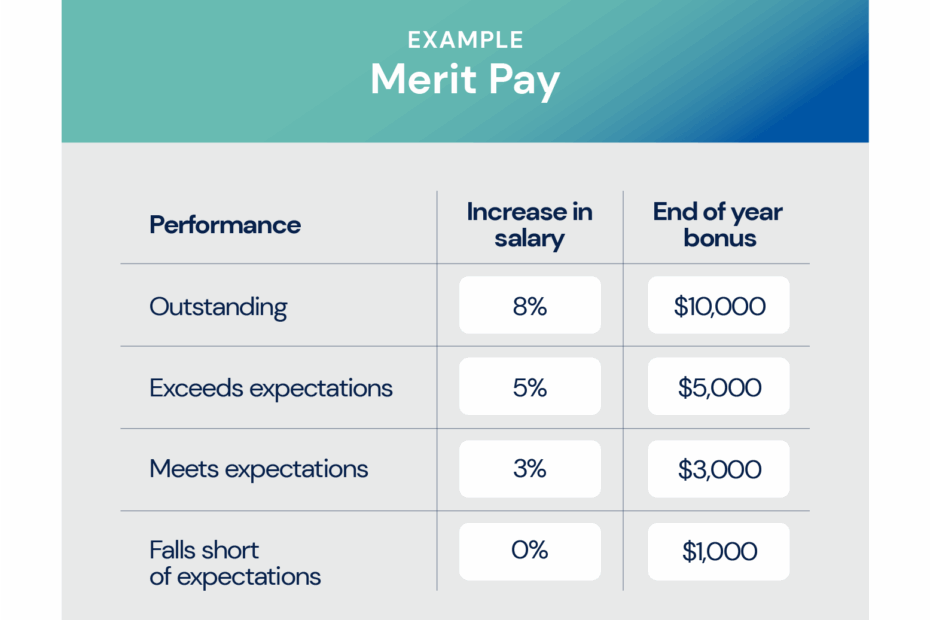 EXAMPLE
Merit Pay

| Performance | Increase in salary | End of year bonus |
|---|---|---|
| Outstanding | 8% | \$10,000 |
| Exceeds expectations | 5% | \$5,000 |
| Meets expectations | 3% | \$3,000 |
| Falls short of expectations | 0% | \$1,000 |